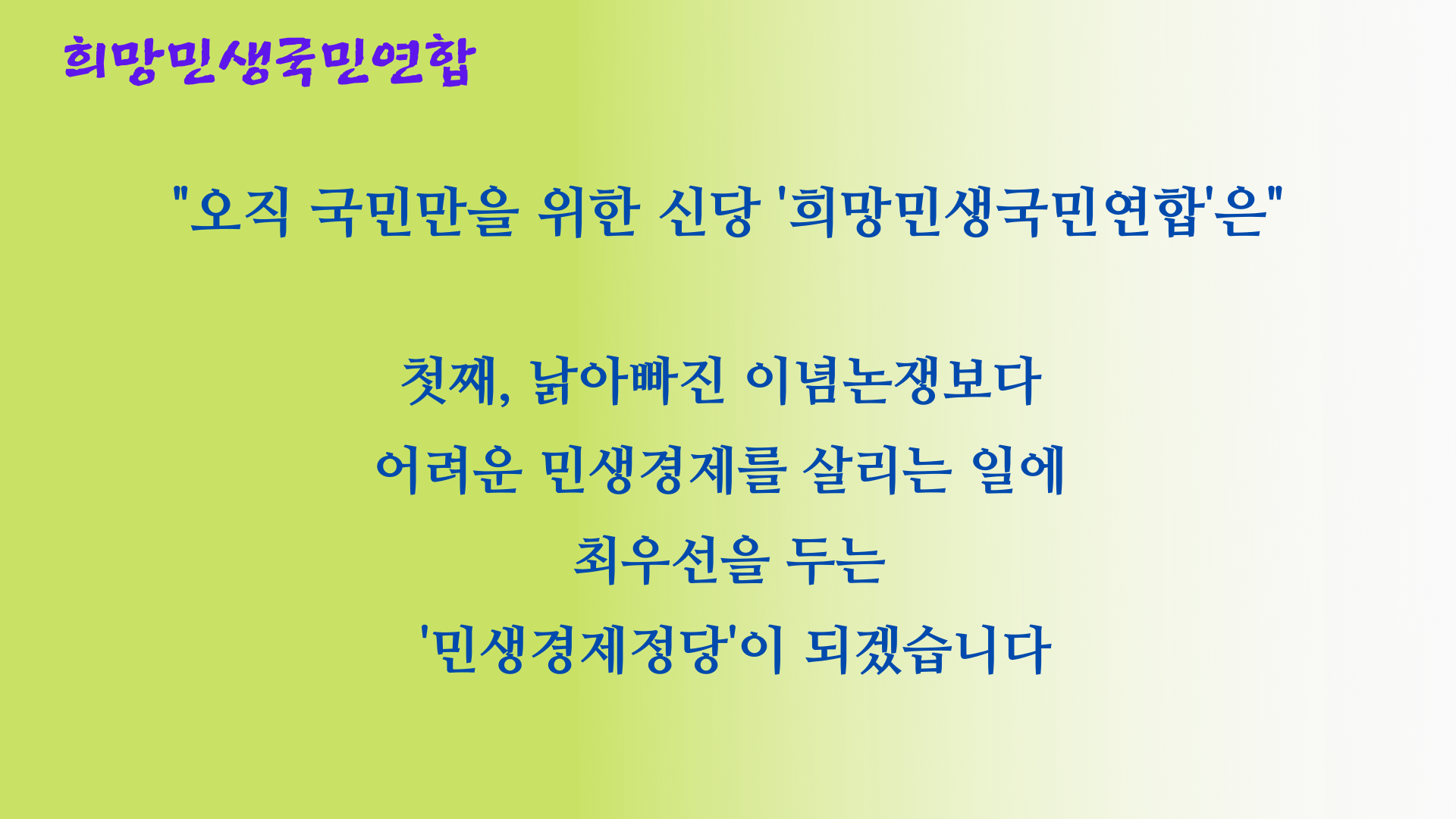 희망민생국민연합

"오직 국민만을 위한 신당 '희망민생국민연합'은"

첫째, 낡아빠진 이념논쟁보다
어려운 민생경제를 살리는 일에
최우선을 두는
'민생경제정당'이 되겠습니다